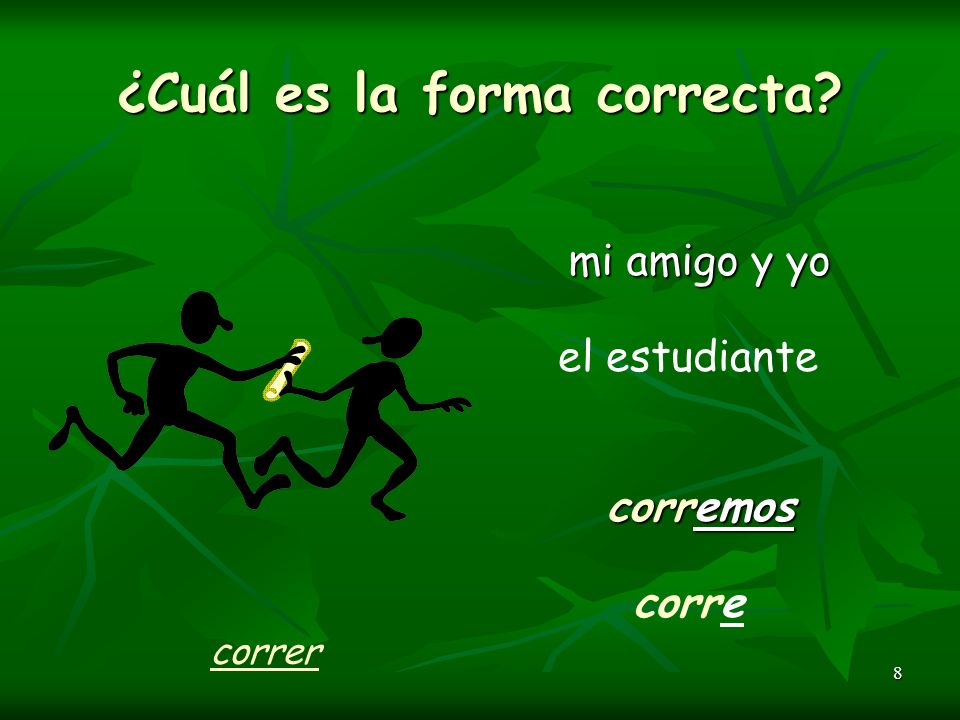 ¿Cuál es la forma correcta?

mi amigo y yo

el estudiante

corremos

corre

correr

8